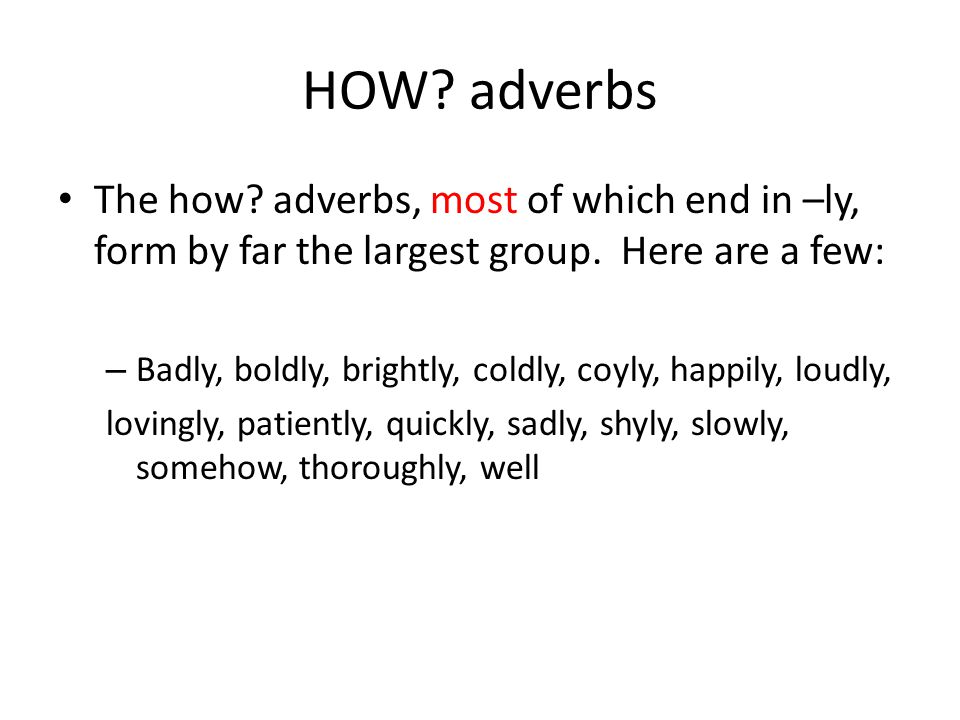 HOW? adverbs

• The how? adverbs, most of which end in –ly, form by far the largest group. Here are a few:

– Badly, boldly, brightly, coldly, coyly, happily, loudly,
lovingly, patiently, quickly, sadly, shyly, slowly, somehow, thoroughly, well